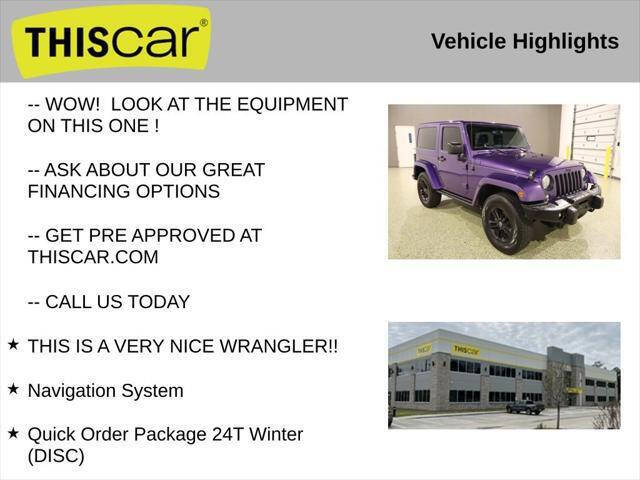 THIScar®

Vehicle Highlights

-- WOW!  LOOK AT THE EQUIPMENT ON THIS ONE !

-- ASK ABOUT OUR GREAT FINANCING OPTIONS

-- GET PRE APPROVED AT THISCAR.COM

-- CALL US TODAY

★ THIS IS A VERY NICE WRANGLER!!

★ Navigation System

★ Quick Order Package 24T Winter (DISC)

THIScar

THIScar